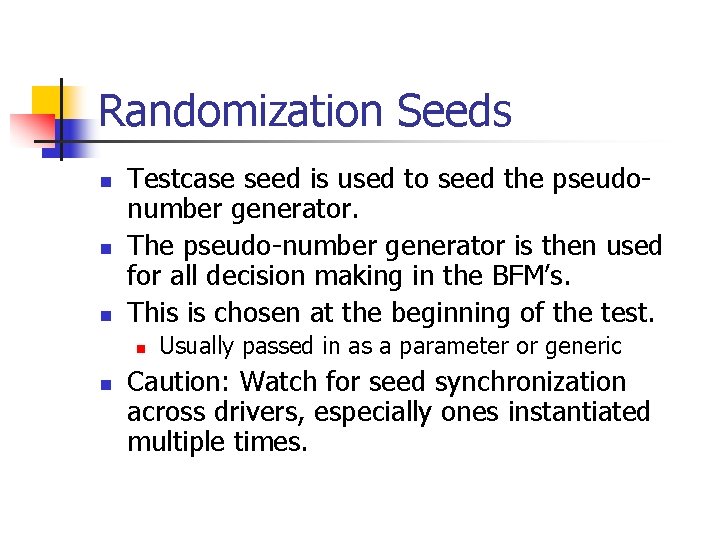 Randomization Seeds

- Testcase seed is used to seed the pseudo-number generator.
- The pseudo-number generator is then used for all decision making in the BFM's.
- This is chosen at the beginning of the test.
  - Usually passed in as a parameter or generic
- Caution: Watch for seed synchronization across drivers, especially ones instantiated multiple times.